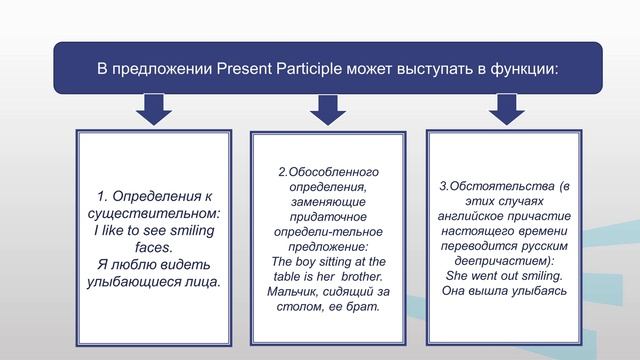 В предложении Present Participle может выступать в функции:

1. Определения к существительном: I like to see smiling faces. Я люблю видеть улыбающиеся лица.

2.Обособленного определения, заменяющие придаточное определи-тельное предложение: The boy sitting at the table is her brother. Мальчик, сидящий за столом, ее брат.

3.Обстоятельства (в этих случаях английское причастие настоящего времени переводится русским деепричастием): She went out smiling. Она вышла улыбаясь